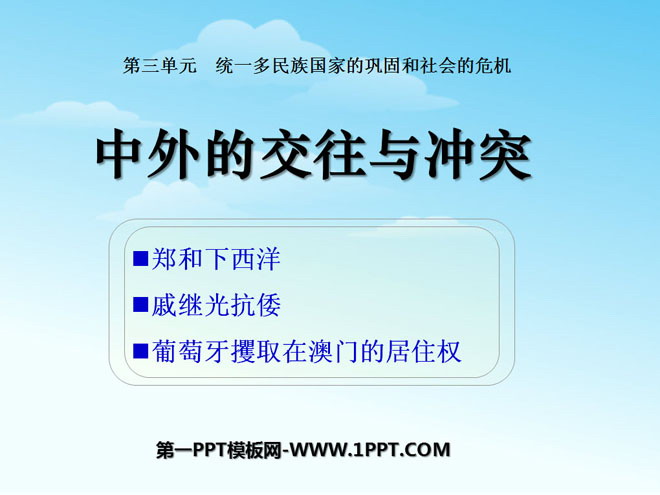 第三单元　统一多民族国家的巩固和社会的危机

中外的交往与冲突

■郑和下西洋

■戚继光抗倭

■葡萄牙攫取在澳门的居住权

第一PPT模板网-WWW.1PPT.COM